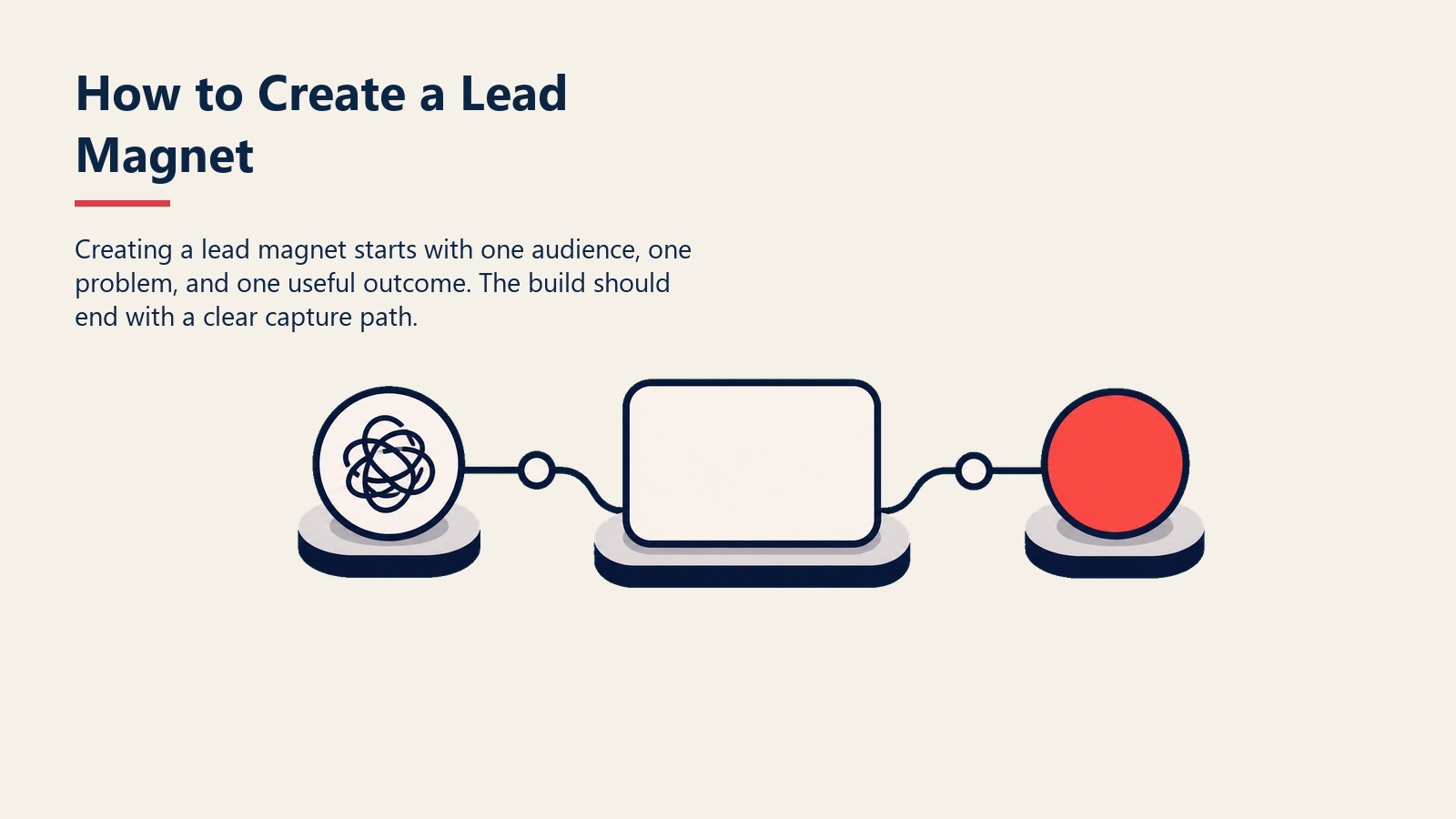 How to Create a Lead Magnet

Creating a lead magnet starts with one audience, one problem, and one useful outcome. The build should end with a clear capture path.